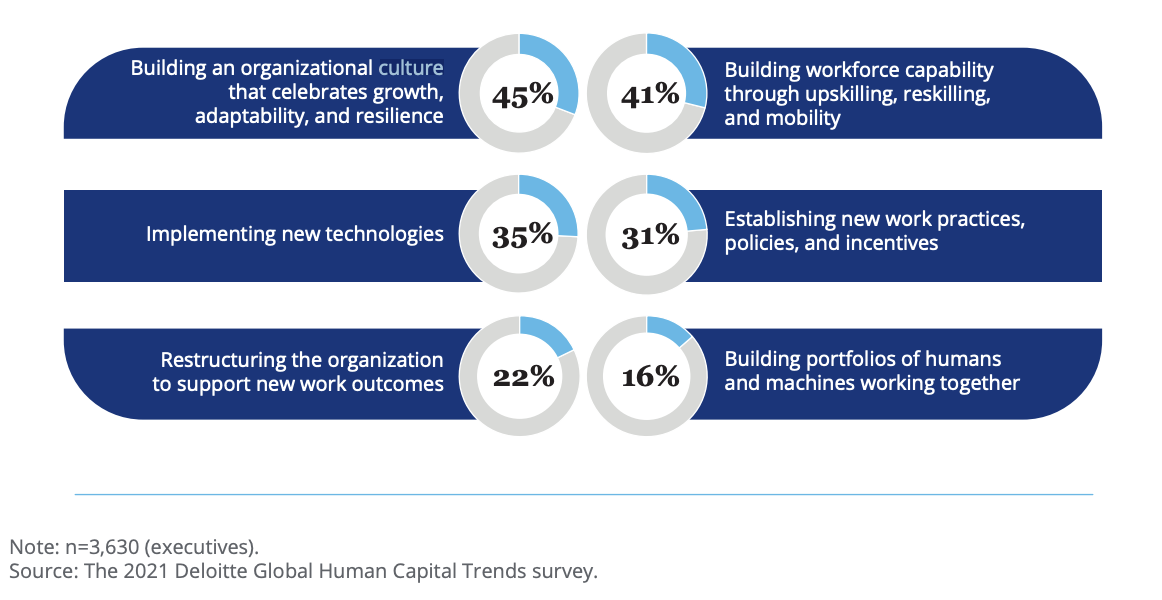 Building an organizational culture that celebrates growth, adaptability, and resilience

45%

41%

Building workforce capability through upskilling, reskilling, and mobility

Implementing new technologies

35%

31%

Establishing new work practices, policies, and incentives

Restructuring the organization to support new work outcomes

22%

16%

Building portfolios of humans and machines working together

Note: n=3,630 (executives).
Source: The 2021 Deloitte Global Human Capital Trends survey.